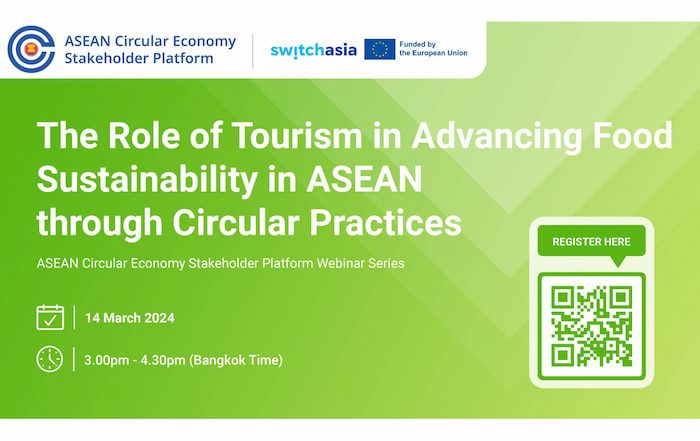 ASEAN Circular Economy Stakeholder Platform

switchasia

Funded by the European Union

The Role of Tourism in Advancing Food Sustainability in ASEAN through Circular Practices

ASEAN Circular Economy Stakeholder Platform Webinar Series

14 March 2024

3.00pm - 4.30pm (Bangkok Time)

REGISTER HERE